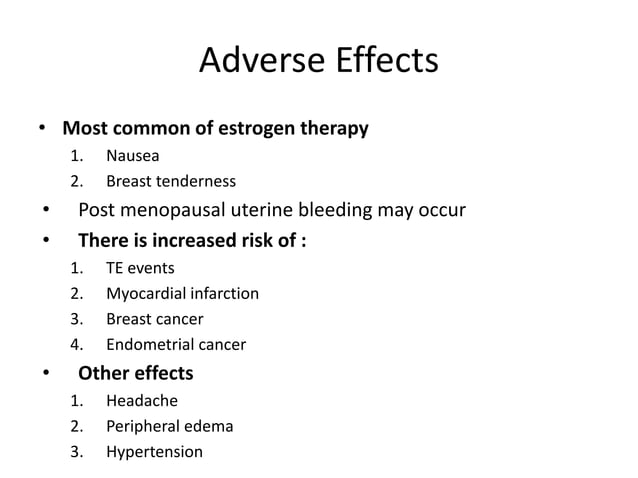 Adverse Effects

• Most common of estrogen therapy
1. Nausea
2. Breast tenderness
• Post menopausal uterine bleeding may occur
• There is increased risk of :
1. TE events
2. Myocardial infarction
3. Breast cancer
4. Endometrial cancer
• Other effects
1. Headache
2. Peripheral edema
3. Hypertension